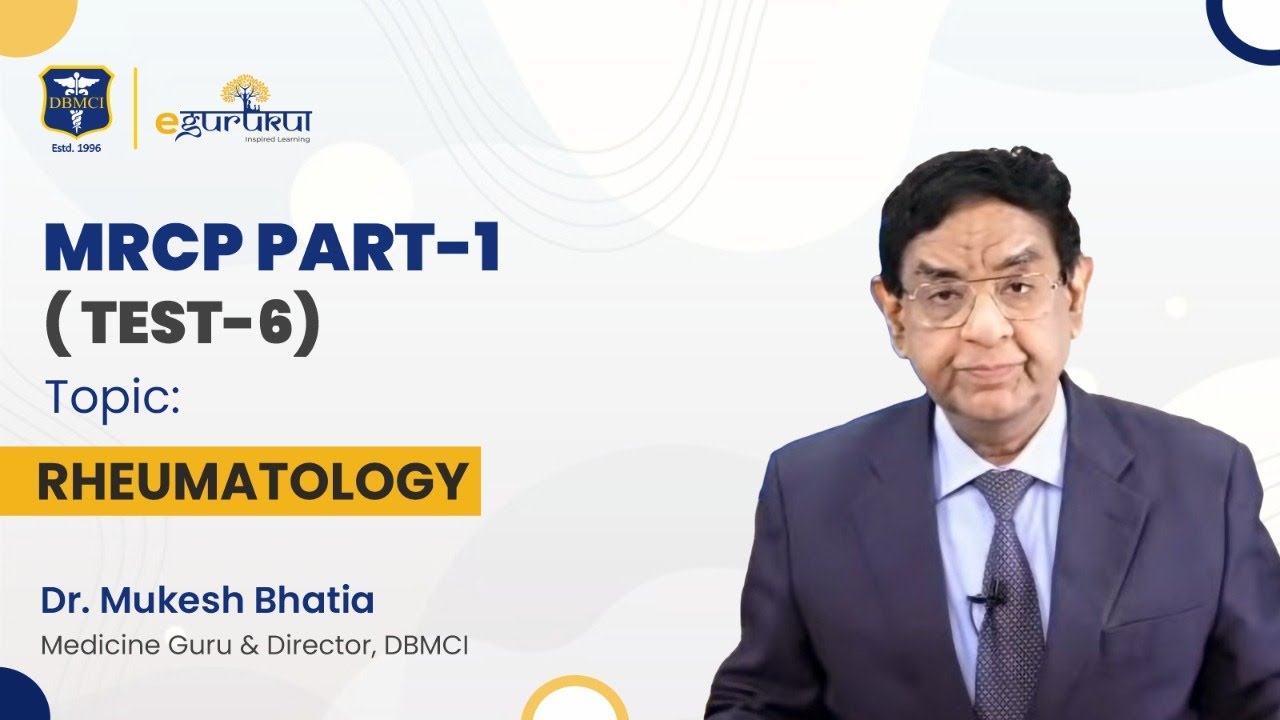 DBMCI
Estd. 1996

egurukul
Inspired Learning

MRCP PART-1
( TEST-6)

Topic:

RHEUMATOLOGY

Dr. Mukesh Bhatia
Medicine Guru & Director, DBMCI